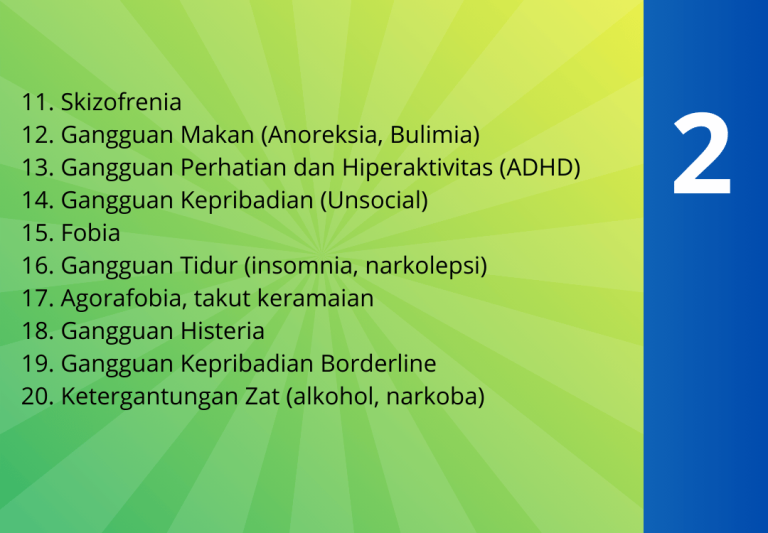 11. Skizofrenia
12. Gangguan Makan (Anoreksia, Bulimia)
13. Gangguan Perhatian dan Hiperaktivitas (ADHD)
14. Gangguan Kepribadian (Unsocial)
15. Fobia
16. Gangguan Tidur (insomnia, narkolepsi)
17. Agorafobia, takut keramaian
18. Gangguan Histeria
19. Gangguan Kepribadian Borderline
20. Ketergantungan Zat (alkohol, narkoba)

2